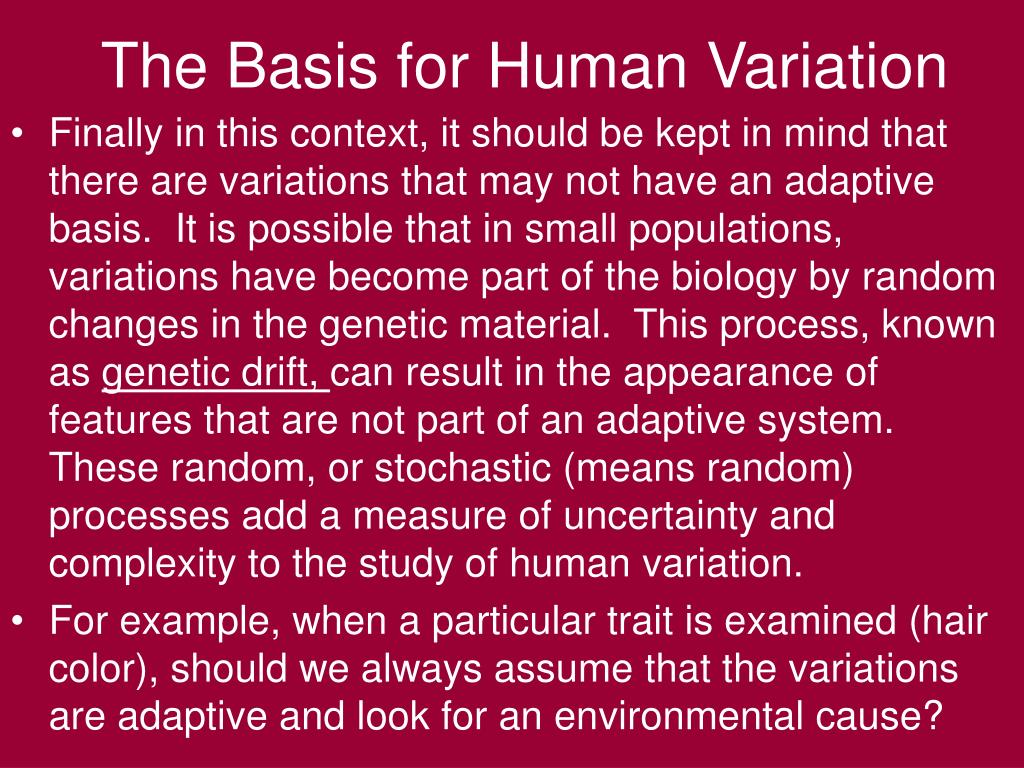 The Basis for Human Variation

• Finally in this context, it should be kept in mind that there are variations that may not have an adaptive basis. It is possible that in small populations, variations have become part of the biology by random changes in the genetic material. This process, known as genetic drift, can result in the appearance of features that are not part of an adaptive system. These random, or stochastic (means random) processes add a measure of uncertainty and complexity to the study of human variation.

• For example, when a particular trait is examined (hair color), should we always assume that the variations are adaptive and look for an environmental cause?